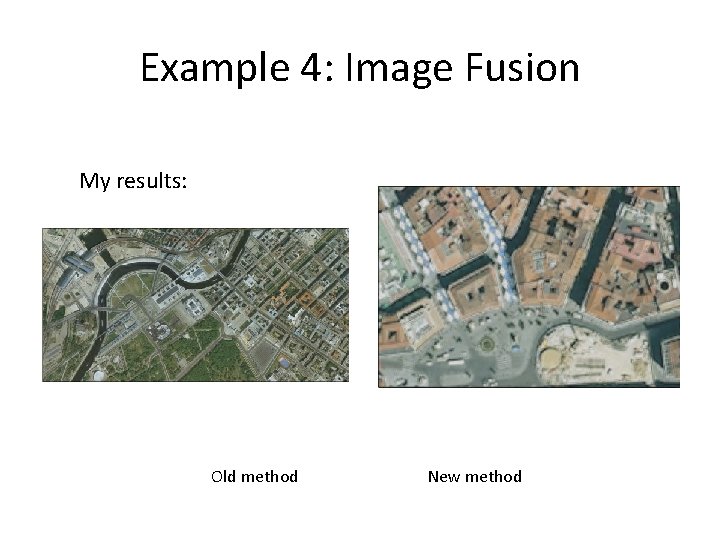 Example 4: Image Fusion

My results:

Old method

New method